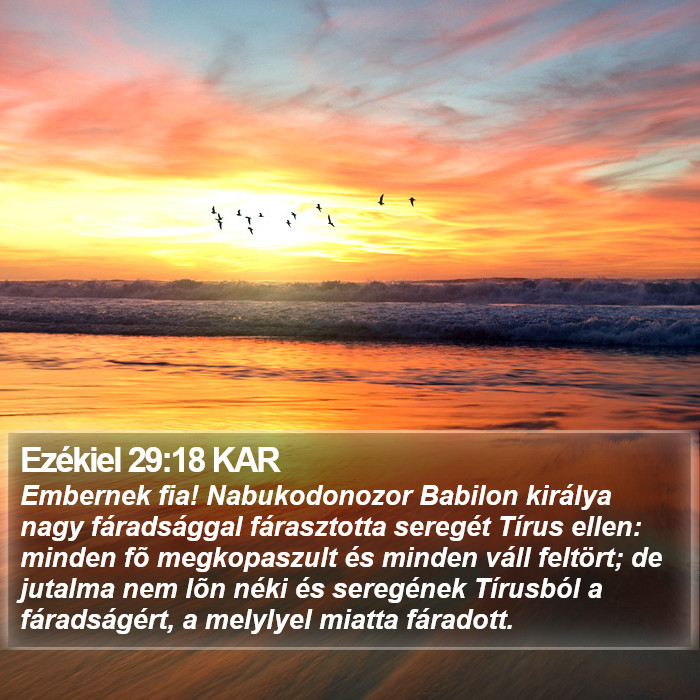 Ezékiel 29:18 KAR

Embernek fia! Nabukodonozor Babilon királya nagy fáradsággal fárasztotta seregét Tírus ellen: minden fõ megkopaszult és minden váll feltört; de jutalma nem lõn néki és seregének Tírusból a fáradságért, a melylyel miatta fáradott.